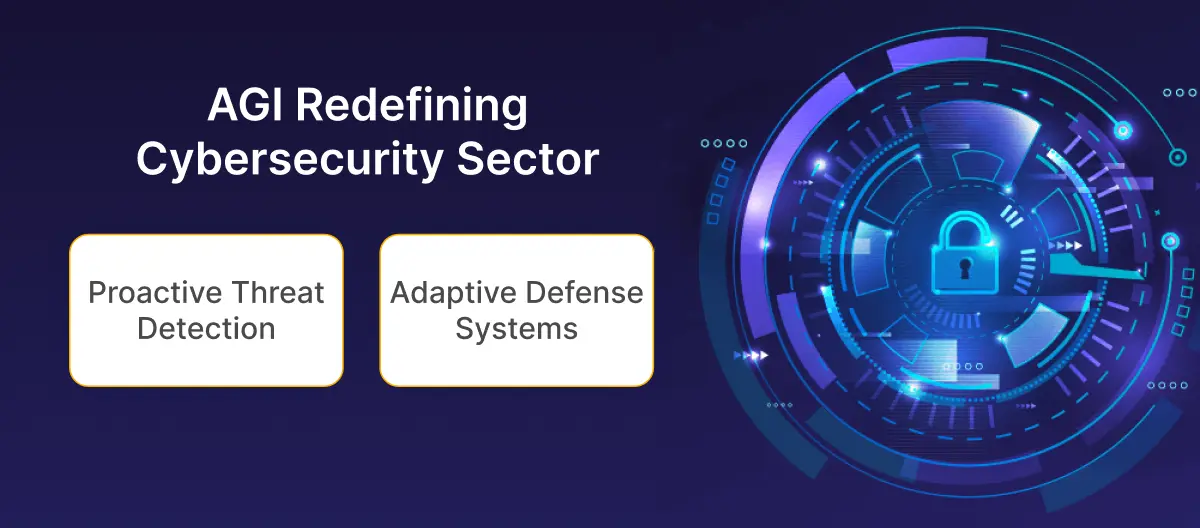 AGI Redefining Cybersecurity Sector

Proactive Threat Detection

Adaptive Defense Systems